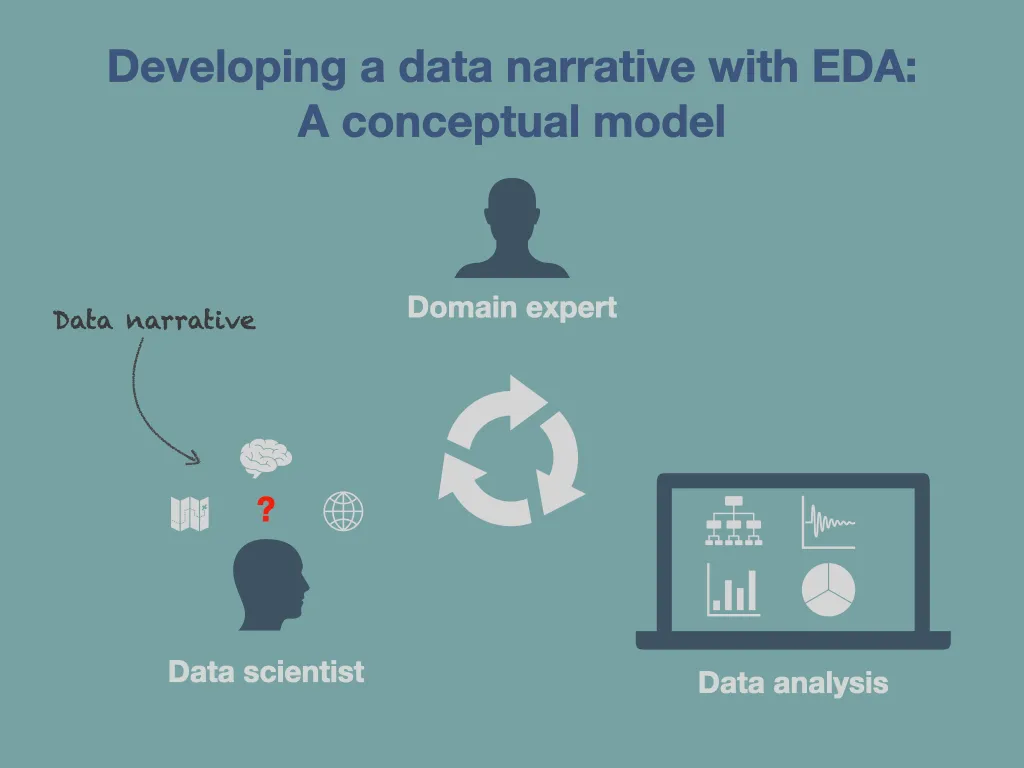 Developing a data narrative with EDA:
A conceptual model

Domain expert

Data narrative

?

Data scientist

Data analysis